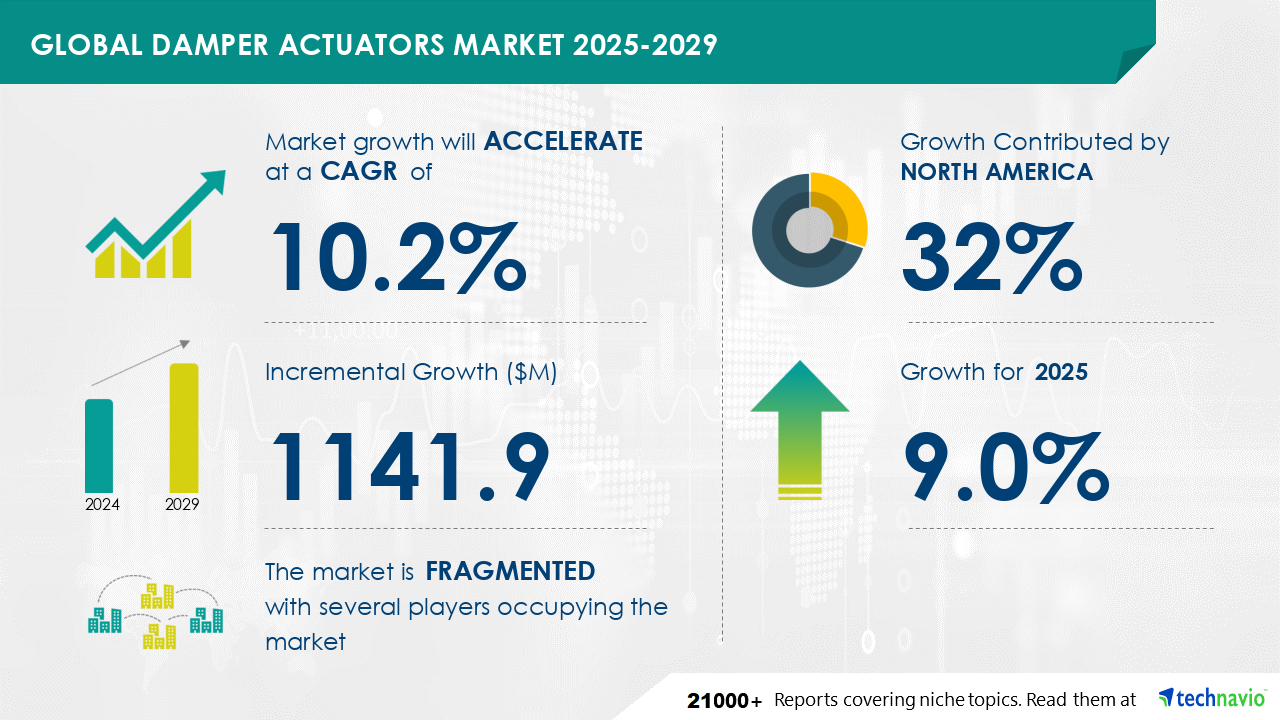 GLOBAL DAMPER ACTUATORS MARKET 2025-2029

Market growth will ACCELERATE at a CAGR of

10.2%

Incremental Growth ($M)

1141.9

2024

2029

The market is FRAGMENTED with several players occupying the market

Growth Contributed by NORTH AMERICA

32%

Growth for 2025

9.0%

21000+ Reports covering niche topics. Read them at technavio